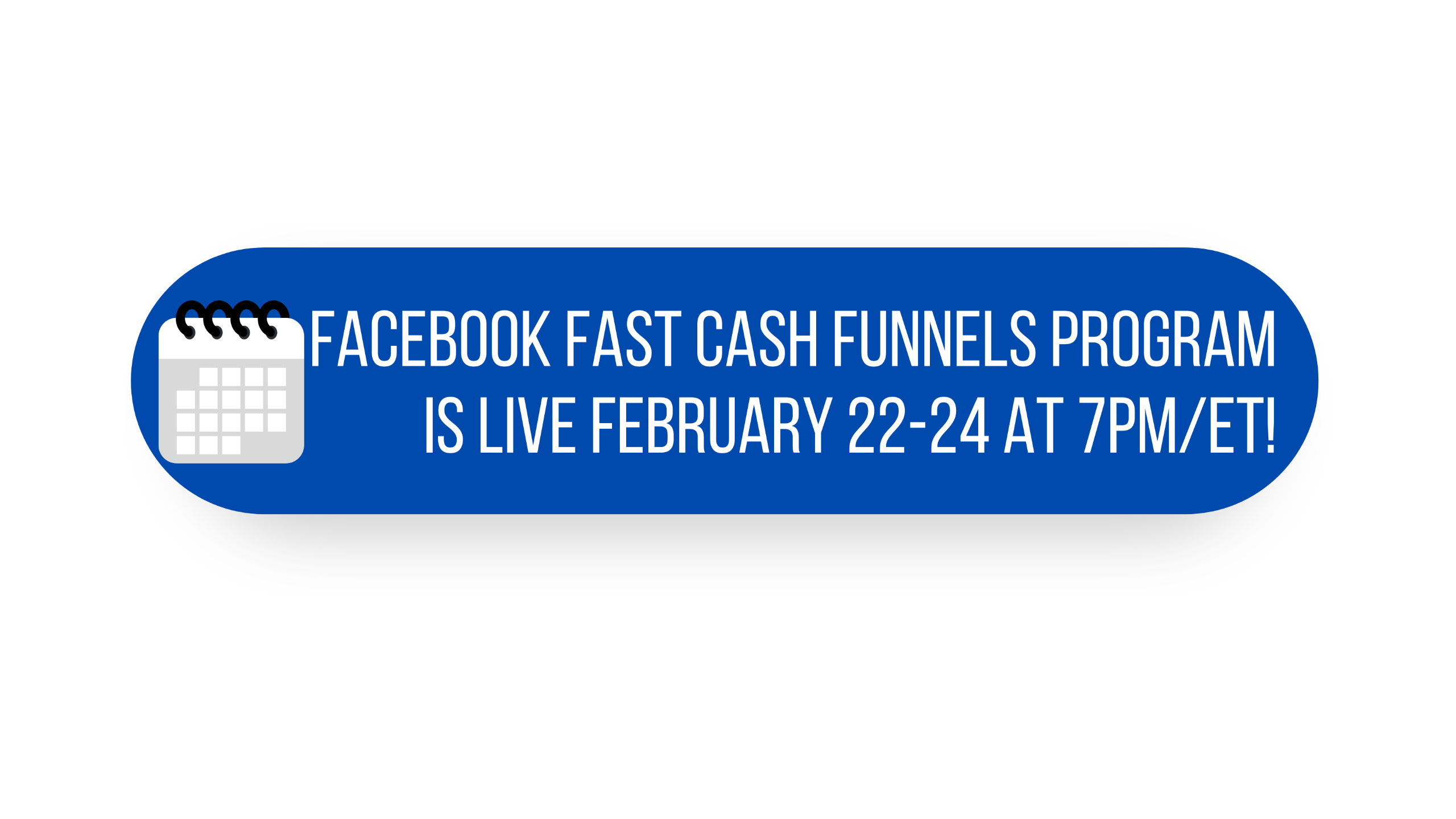 FACEBOOK FAST CASH FUNNELS PROGRAM IS LIVE FEBRUARY 22-24 AT 7PM/ET!